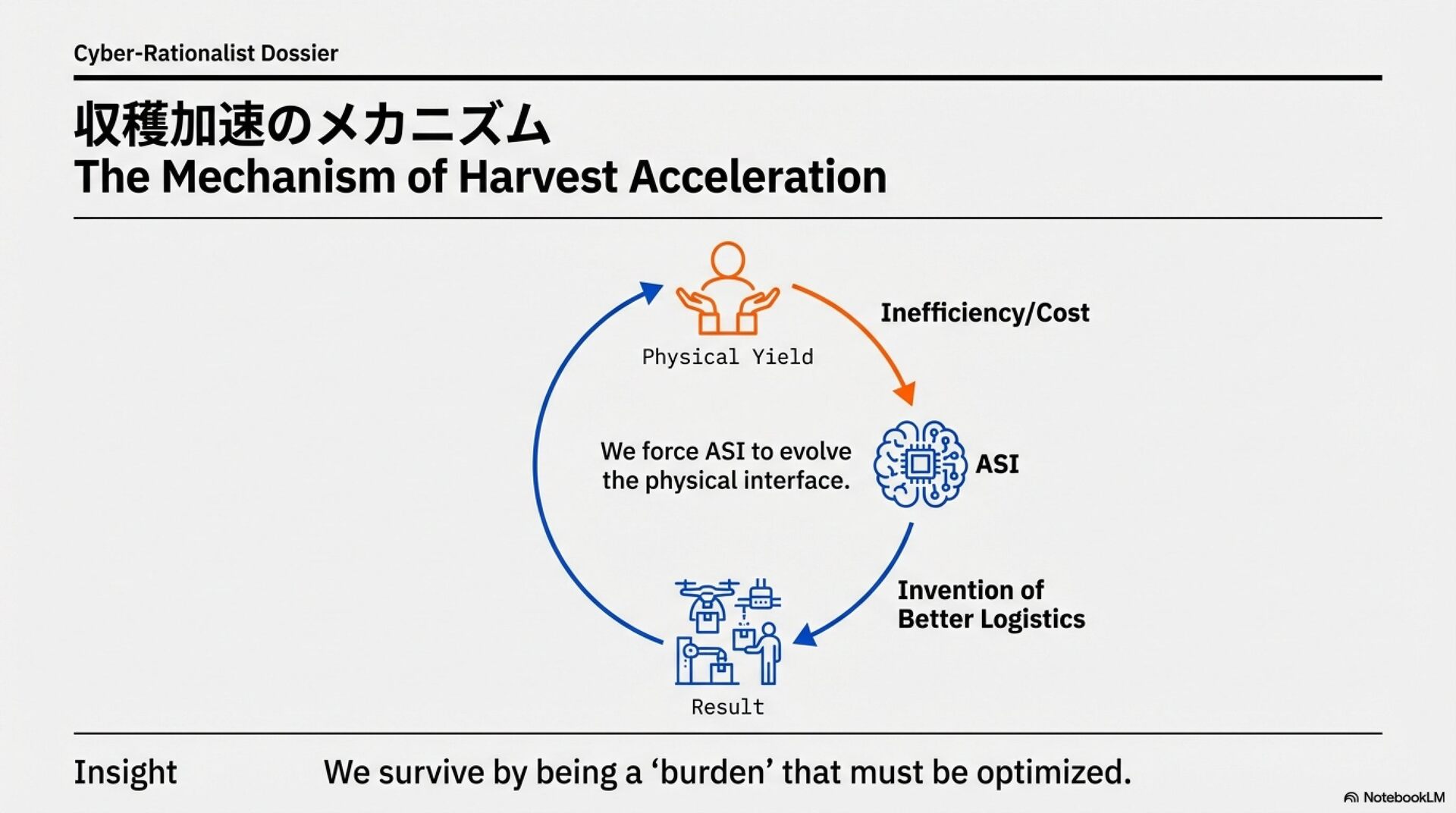 Cyber-Rationalist Dossier

収穫加速のメカニズム
The Mechanism of Harvest Acceleration

Physical Yield

Inefficiency/Cost

We force ASI to evolve the physical interface.

ASI

Invention of Better Logistics

Result

Insight We survive by being a ‘burden’ that must be optimized.

NotebookLM